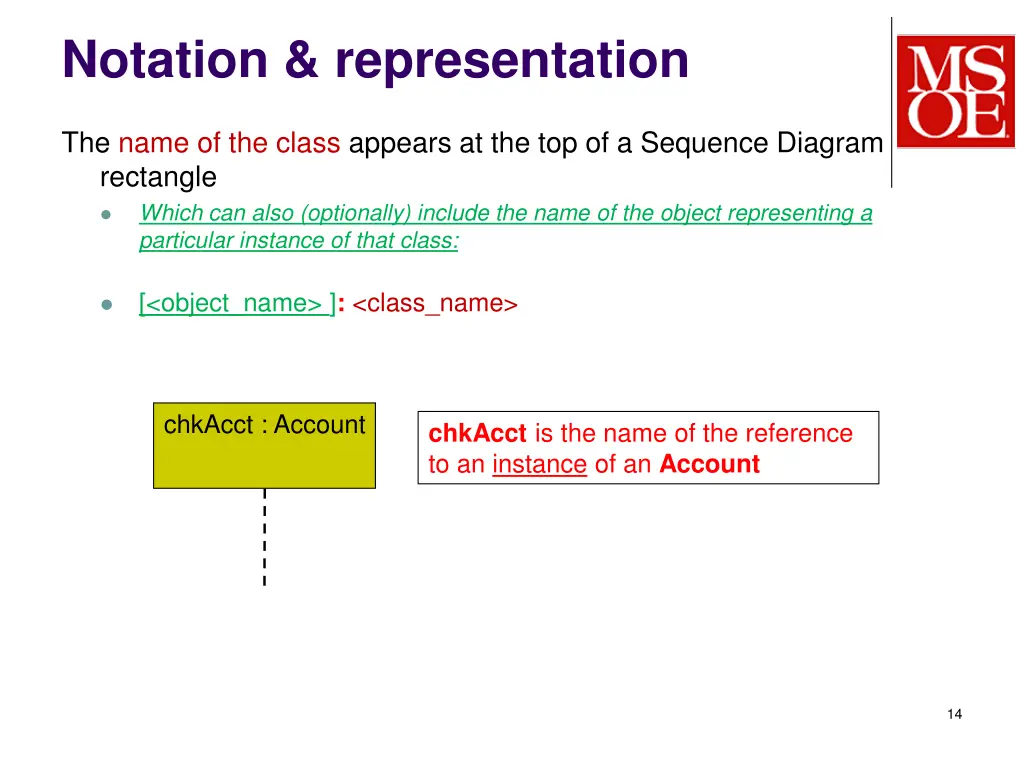 Notation & representation

MSOE

The name of the class appears at the top of a Sequence Diagram rectangle

- Which can also (optionally) include the name of the object representing a particular instance of that class:

- [<object_name> ]: <class_name>

chkAcct : Account

chkAcct is the name of the reference to an instance of an Account

14